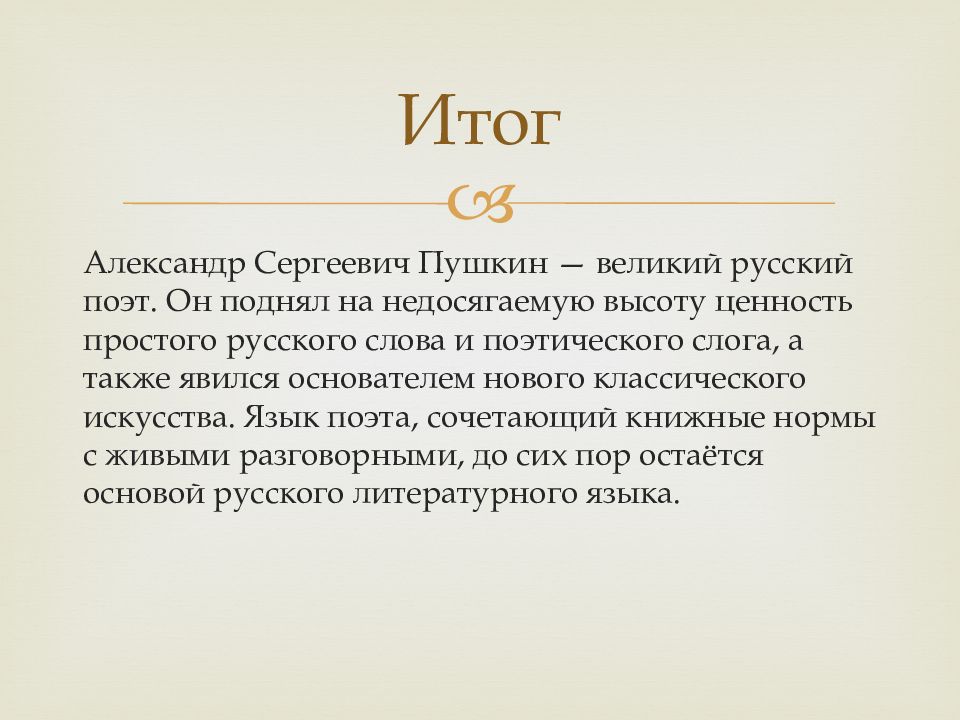 Итог

Александр Сергеевич Пушкин — великий русский поэт. Он поднял на недосягаемую высоту ценность простого русского слова и поэтического слога, а также явился основателем нового классического искусства. Язык поэта, сочетающий книжные нормы с живыми разговорными, до сих пор остаётся основой русского литературного языка.